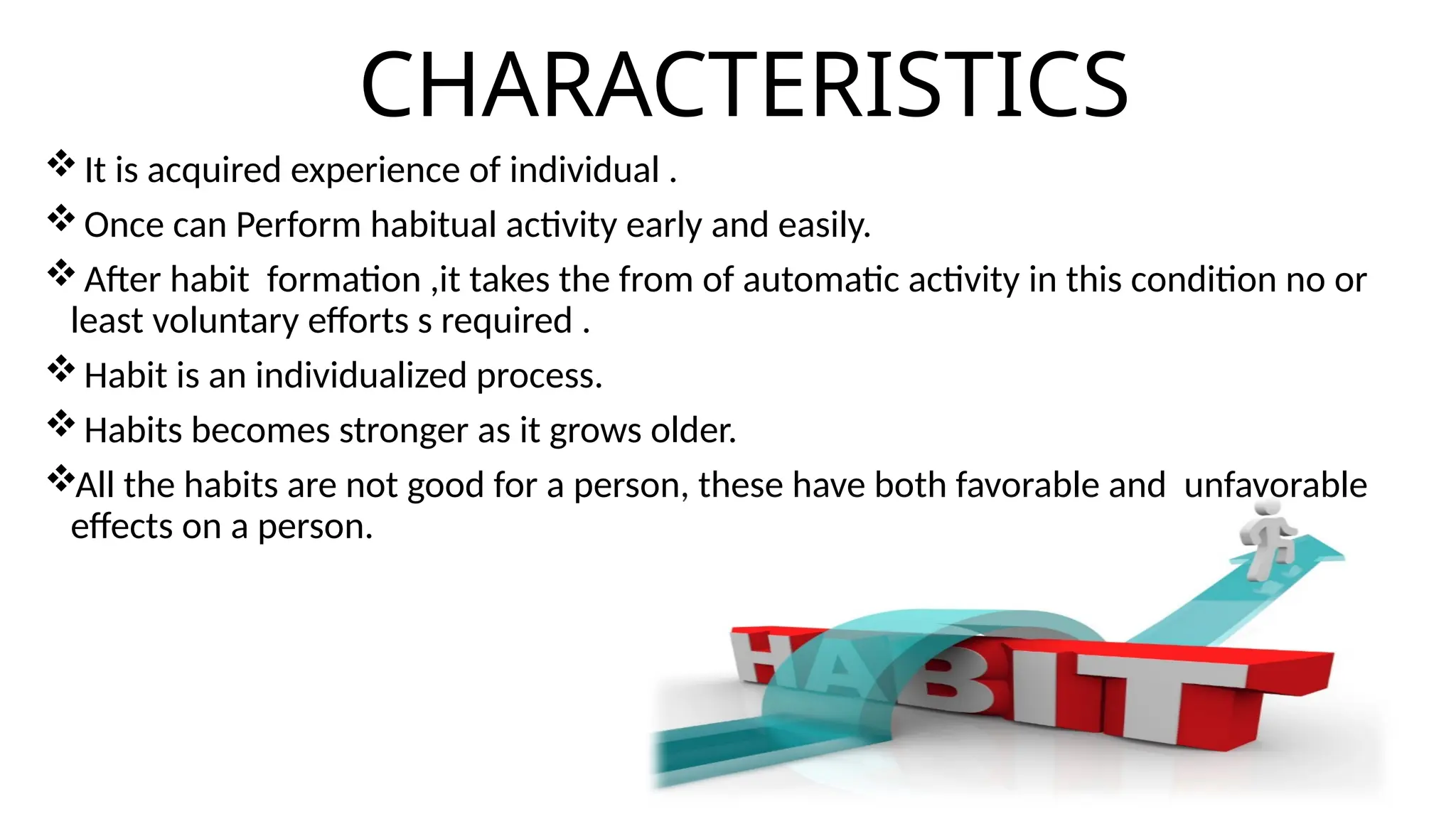 CHARACTERISTICS

❖ It is acquired experience of individual .

❖ Once can Perform habitual activity early and easily.

❖ After habit formation ,it takes the from of automatic activity in this condition no or least voluntary efforts s required .

❖ Habit is an individualized process.

❖ Habits becomes stronger as it grows older.

❖All the habits are not good for a person, these have both favorable and unfavorable effects on a person.

HABIT